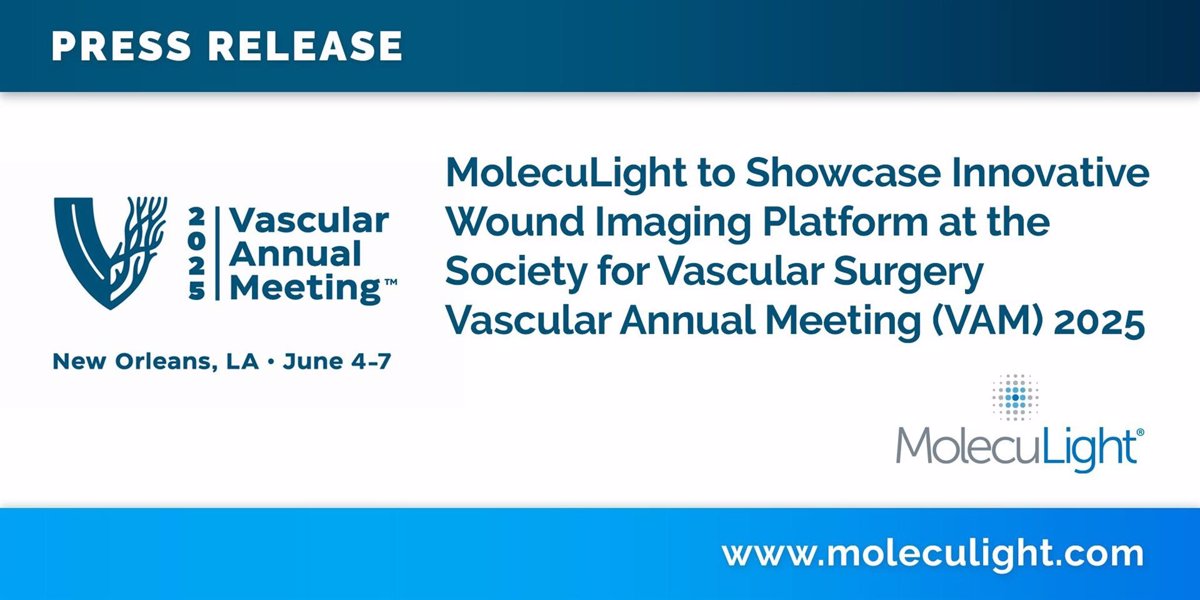 PRESS RELEASE

2025 Vascular Annual Meeting™

New Orleans, LA • June 4-7

MolecuLight to Showcase Innovative Wound Imaging Platform at the Society for Vascular Surgery Vascular Annual Meeting (VAM) 2025

MolecuLight®

www.moleculight.com